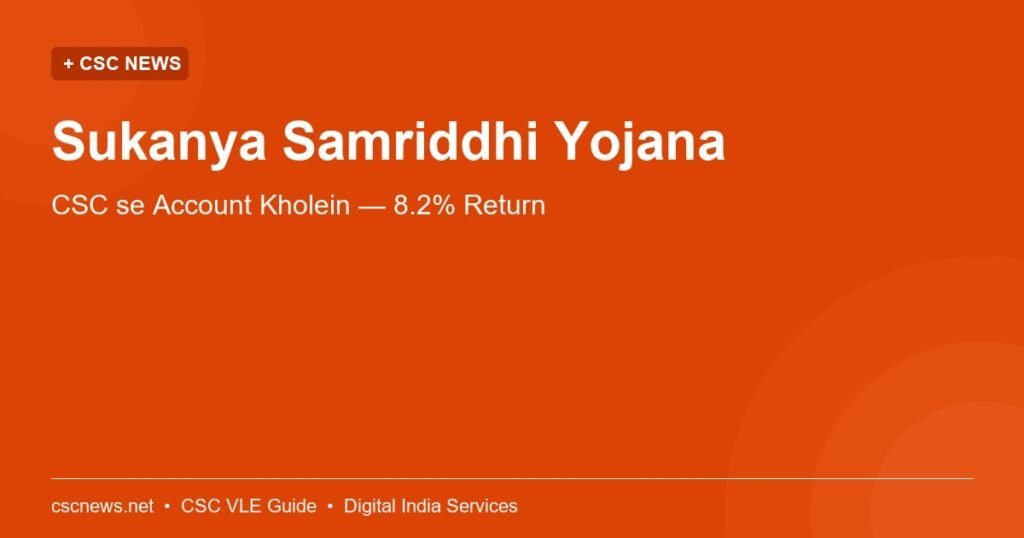 + CSC NEWS

Sukanya Samriddhi Yojana

CSC se Account Kholein — 8.2% Return

cscnews.net • CSC VLE Guide • Digital India Services